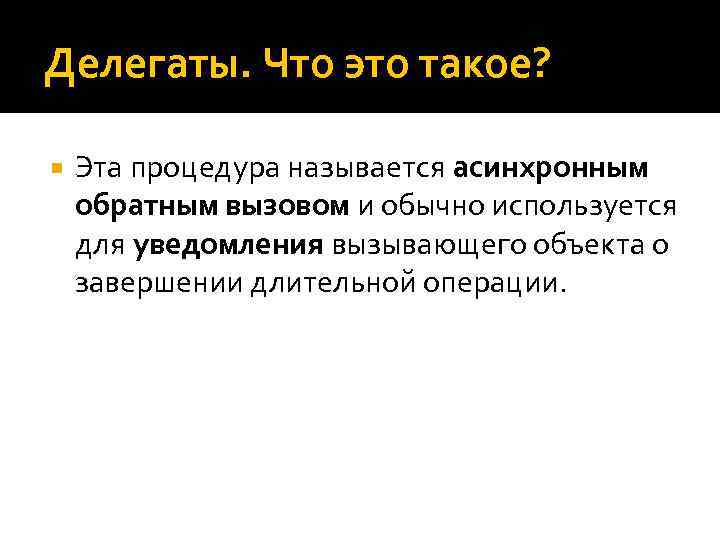 Делегаты. Что это такое?

Эта процедура называется асинхронным обратным вызовом и обычно используется для уведомления вызывающего объекта о завершении длительной операции.